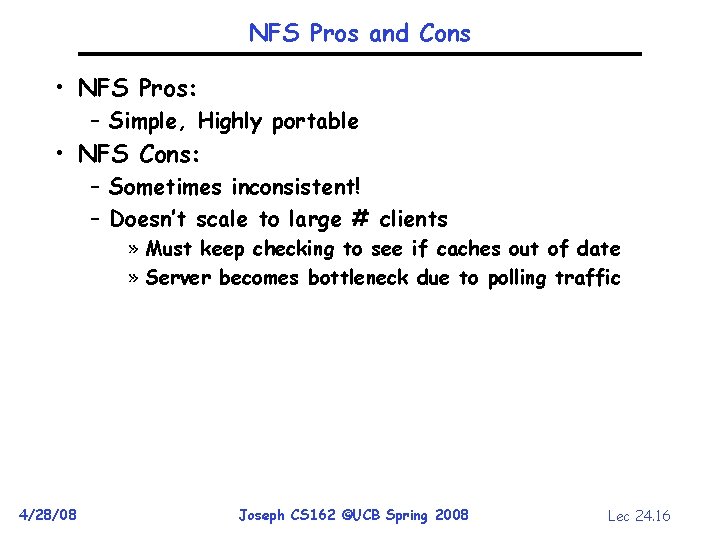 NFS Pros and Cons

• NFS Pros:
– Simple, Highly portable
• NFS Cons:
– Sometimes inconsistent!
– Doesn't scale to large # clients
» Must keep checking to see if caches out of date
» Server becomes bottleneck due to polling traffic

4/28/08 Joseph CS162 ©UCB Spring 2008 Lec 24.16